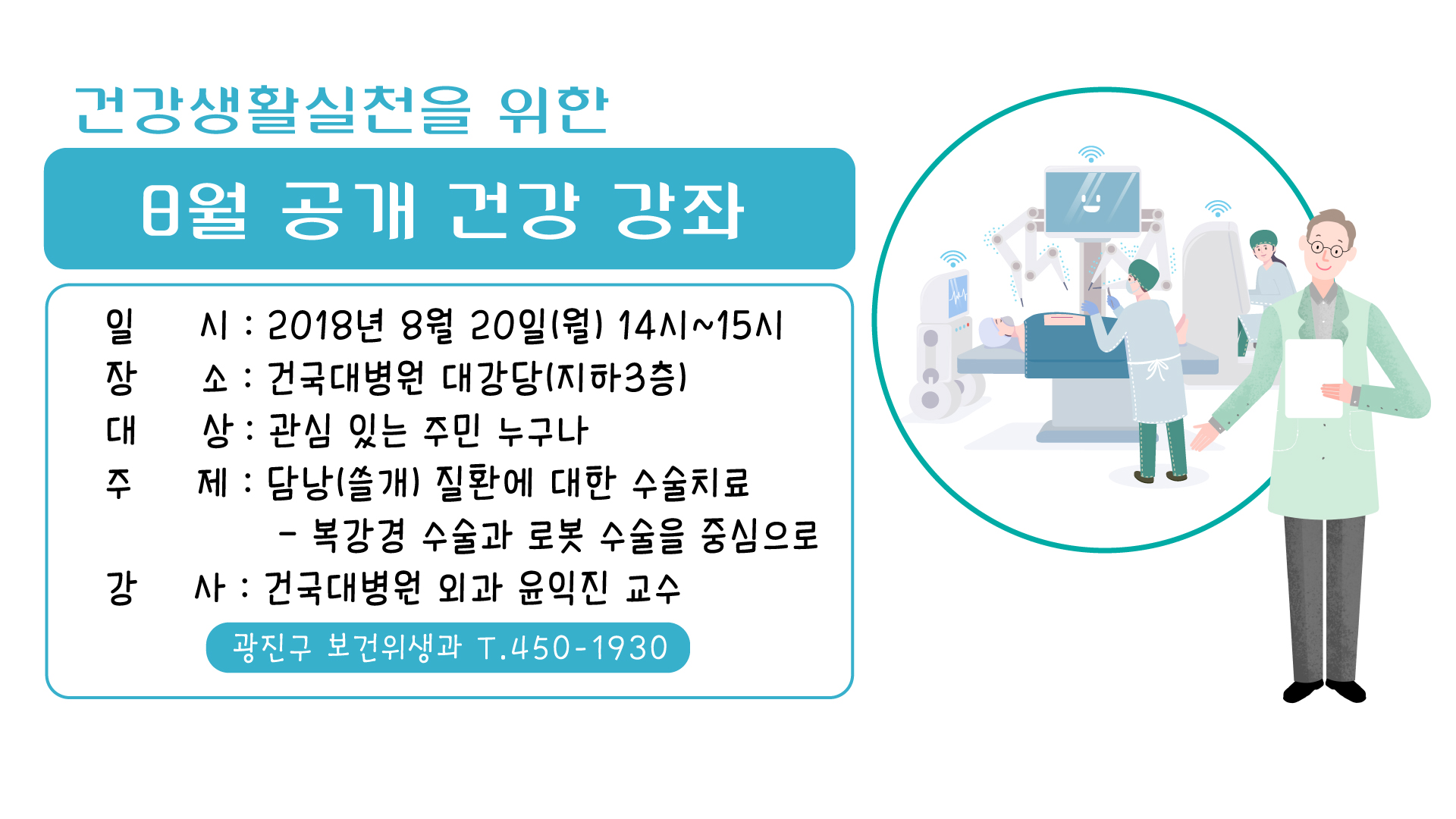 건강생활실천을 위한

8월 공개 건강 강좌

일 시 : 2018년 8월 20일(월) 14시~15시
장 소 : 건국대병원 대강당(지하3층)
대 상 : 관심 있는 주민 누구나
주 제 : 담낭(쓸개) 질환에 대한 수술치료
- 복강경 수술과 로봇 수술을 중심으로
강 사 : 건국대병원 외과 윤익진 교수

광진구 보건위생과 T.450-1930